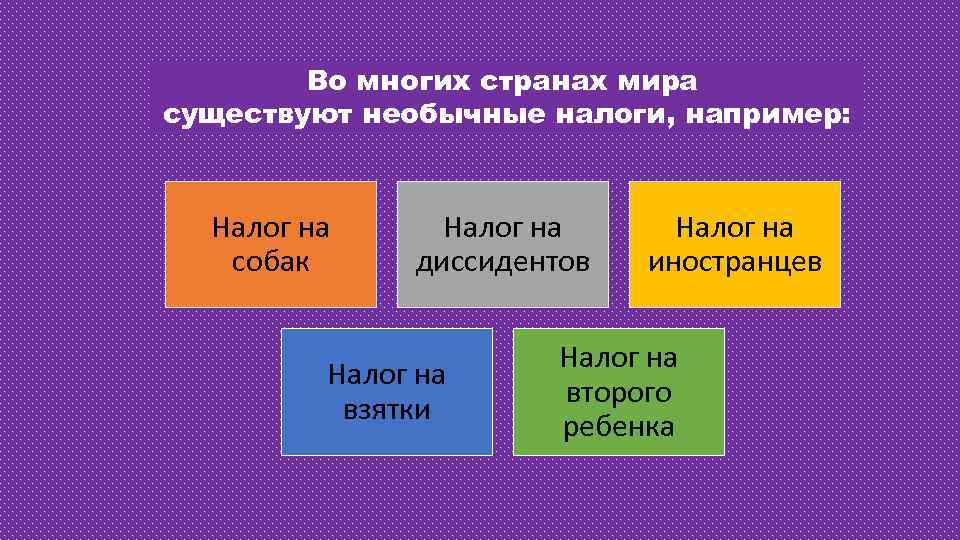 Во многих странах мира существуют необычные налоги, например:

Налог на собак

Налог на диссидентов

Налог на иностранцев

Налог на взятки

Налог на второго ребенка